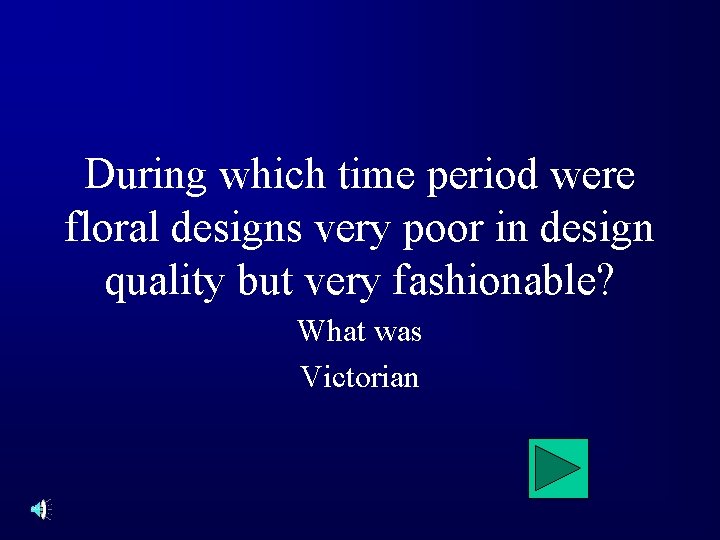 During which time period were floral designs very poor in design quality but very fashionable?

What was

Victorian